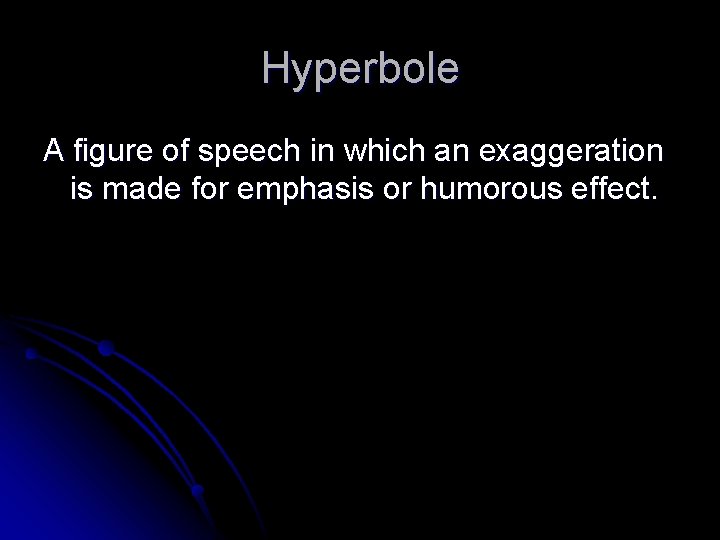 Hyperbole

A figure of speech in which an exaggeration is made for emphasis or humorous effect.